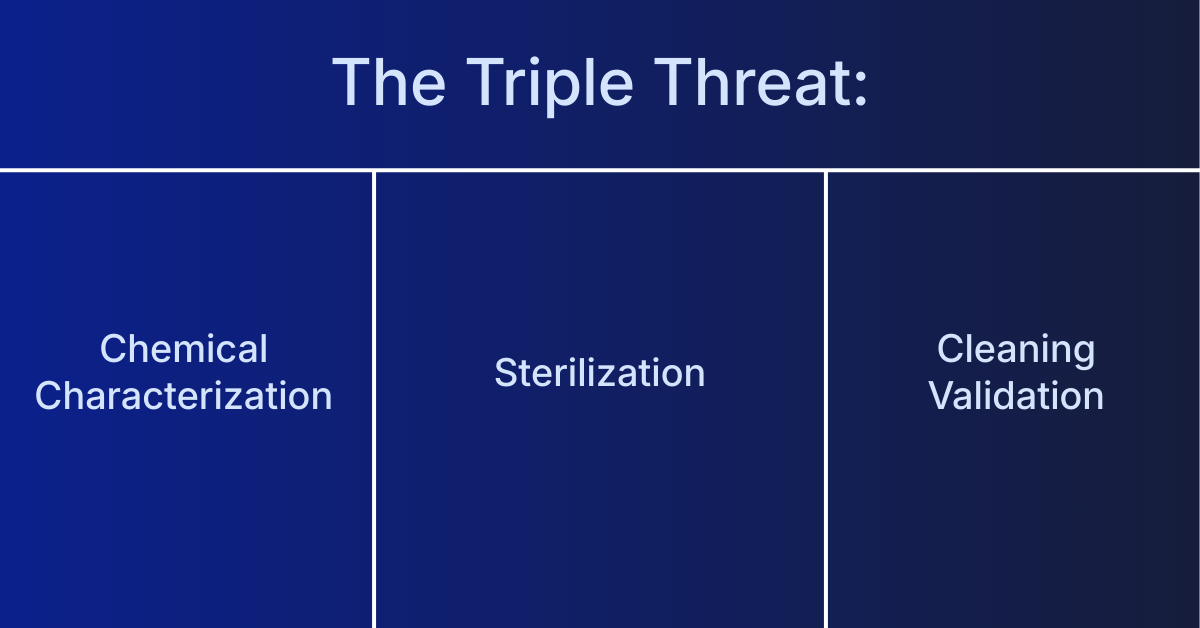 The Triple Threat:

Chemical Characterization

Sterilization

Cleaning Validation